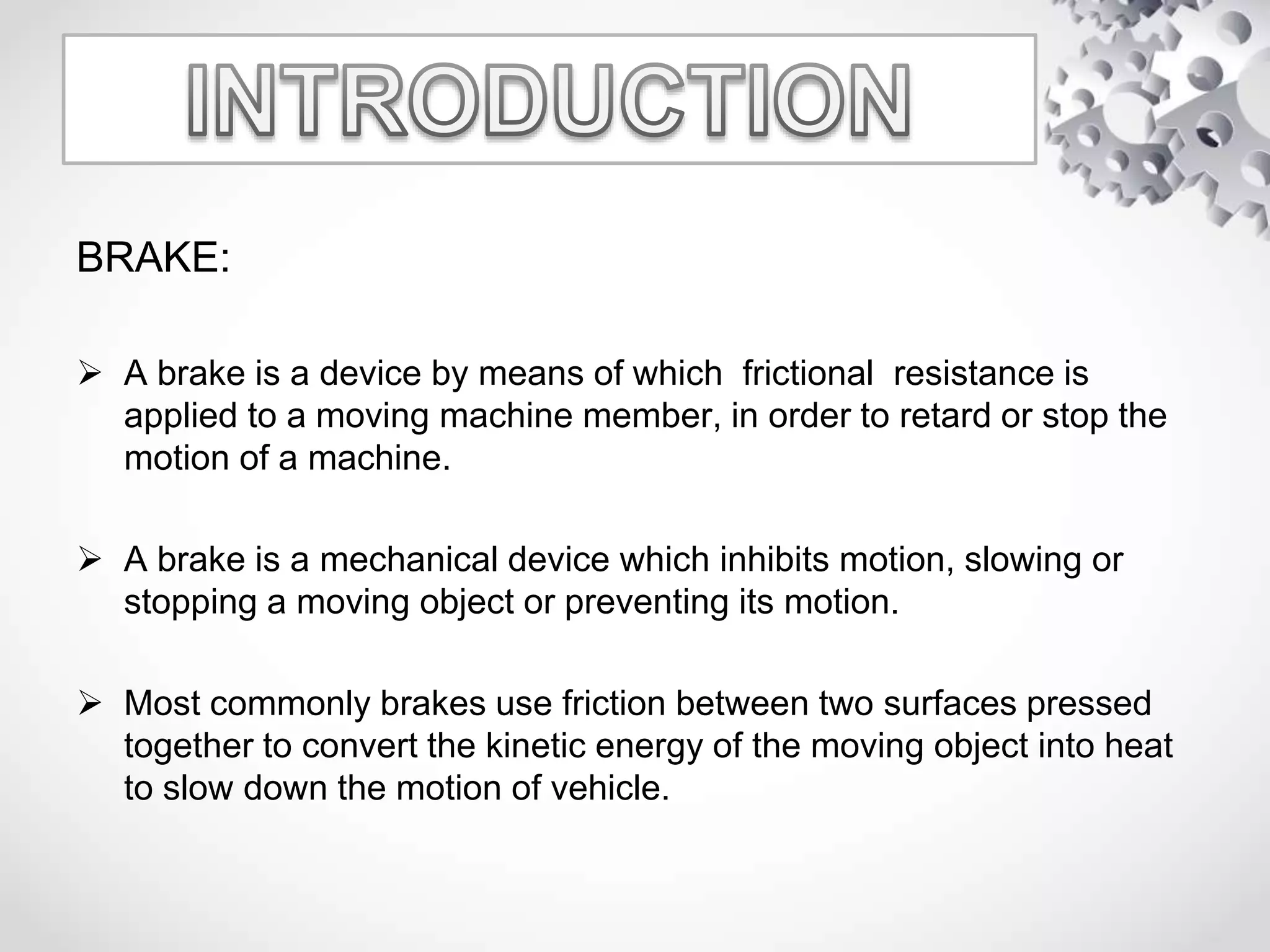 INTRODUCTION

BRAKE:

➢ A brake is a device by means of which frictional resistance is applied to a moving machine member, in order to retard or stop the motion of a machine.

➢ A brake is a mechanical device which inhibits motion, slowing or stopping a moving object or preventing its motion.

➢ Most commonly brakes use friction between two surfaces pressed together to convert the kinetic energy of the moving object into heat to slow down the motion of vehicle.